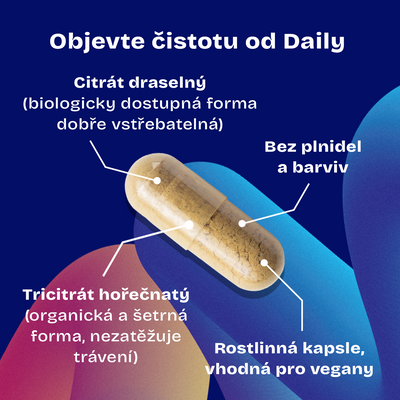 Objevte čistotu od Daily

Citrát draselný (biologicky dostupná forma dobře vstřebatelná)

Bez plnidel a barviv

Tricitrát hořečnatý (organická a šetrná forma, nezatěžuje trávení)

Rostlinná kapsle, vhodná pro vegany